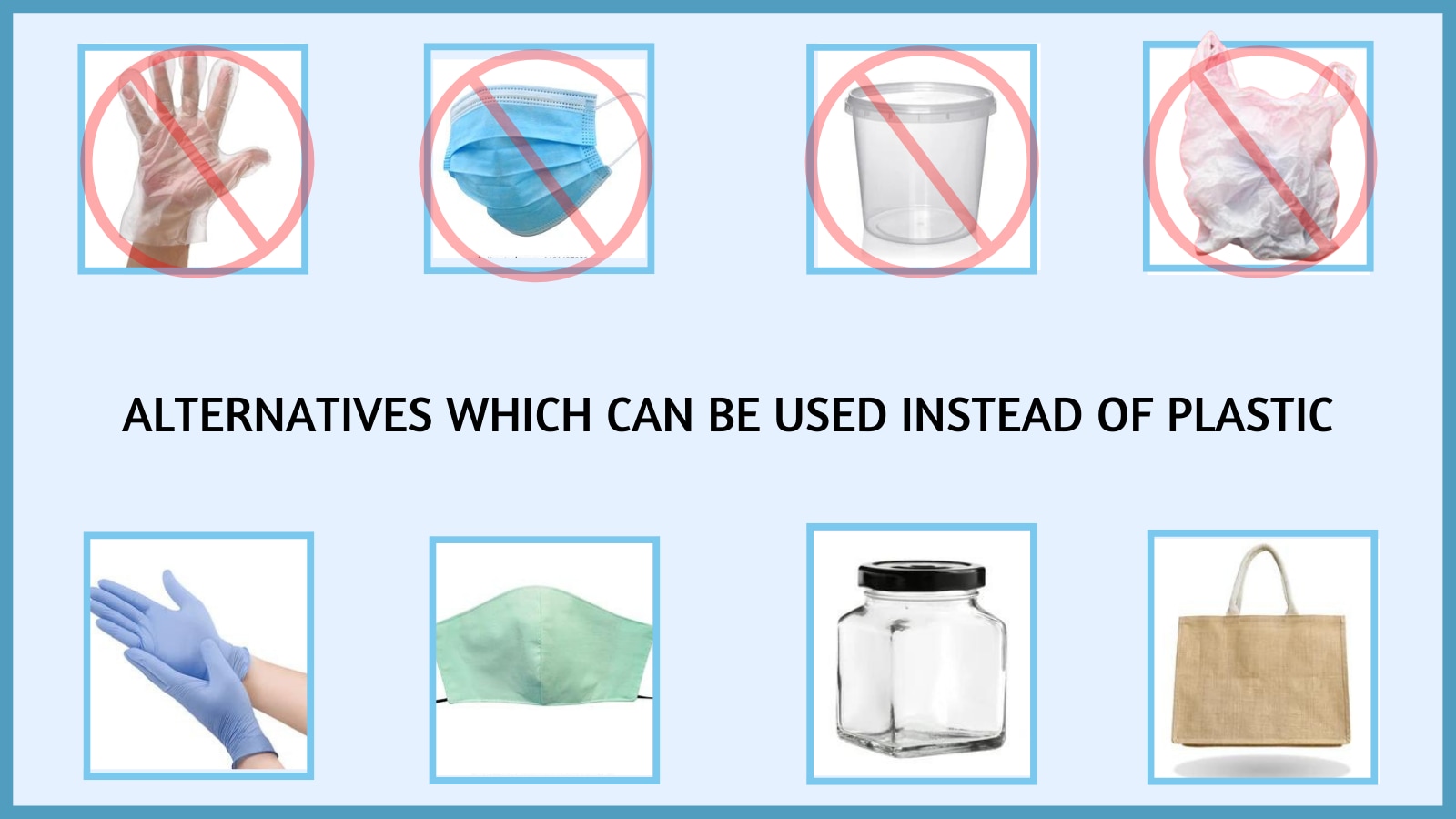 ALTERNATIVES WHICH CAN BE USED INSTEAD OF PLASTIC